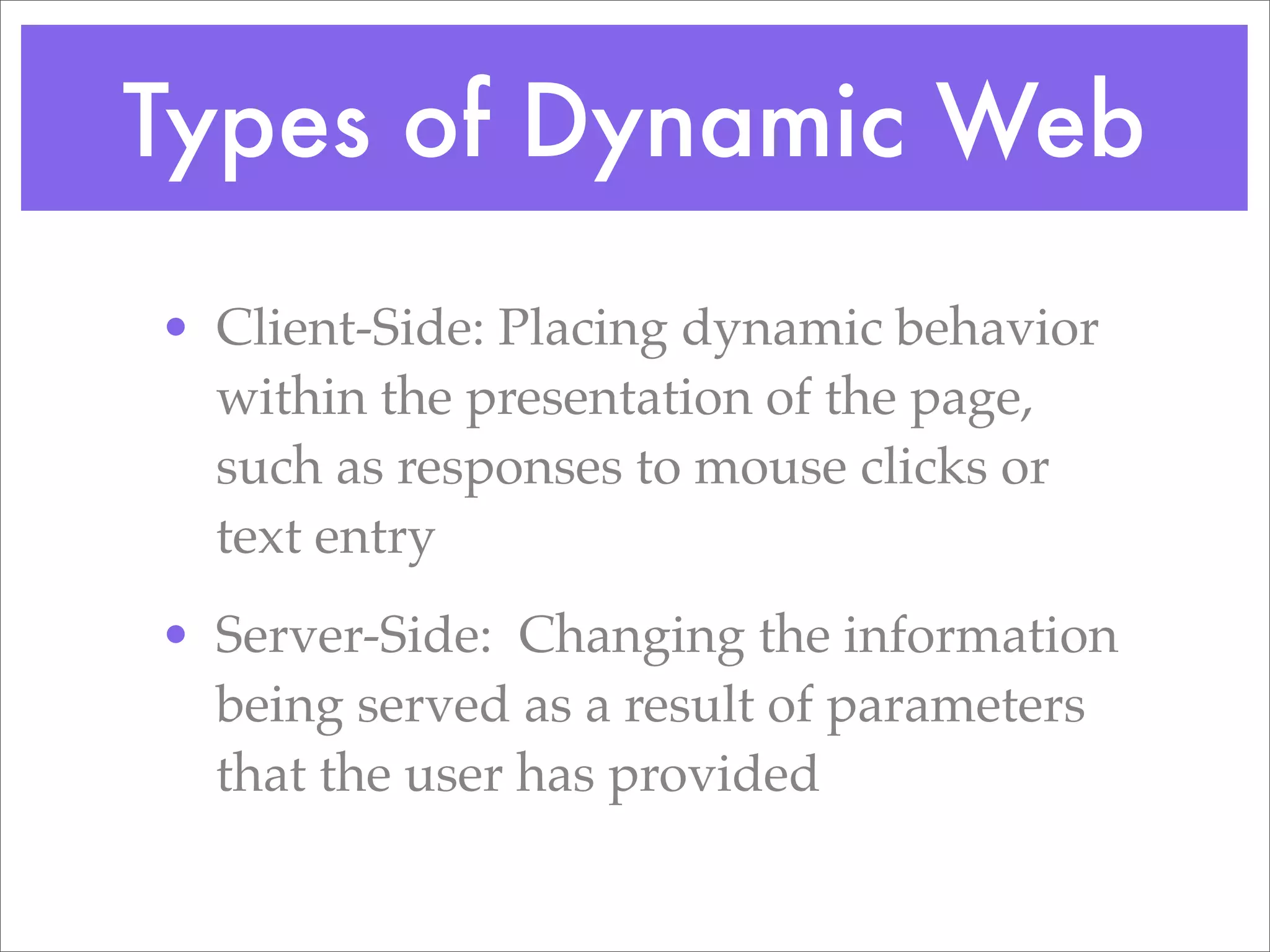 Types of Dynamic Web

• Client-Side: Placing dynamic behavior within the presentation of the page, such as responses to mouse clicks or text entry

• Server-Side: Changing the information being served as a result of parameters that the user has provided